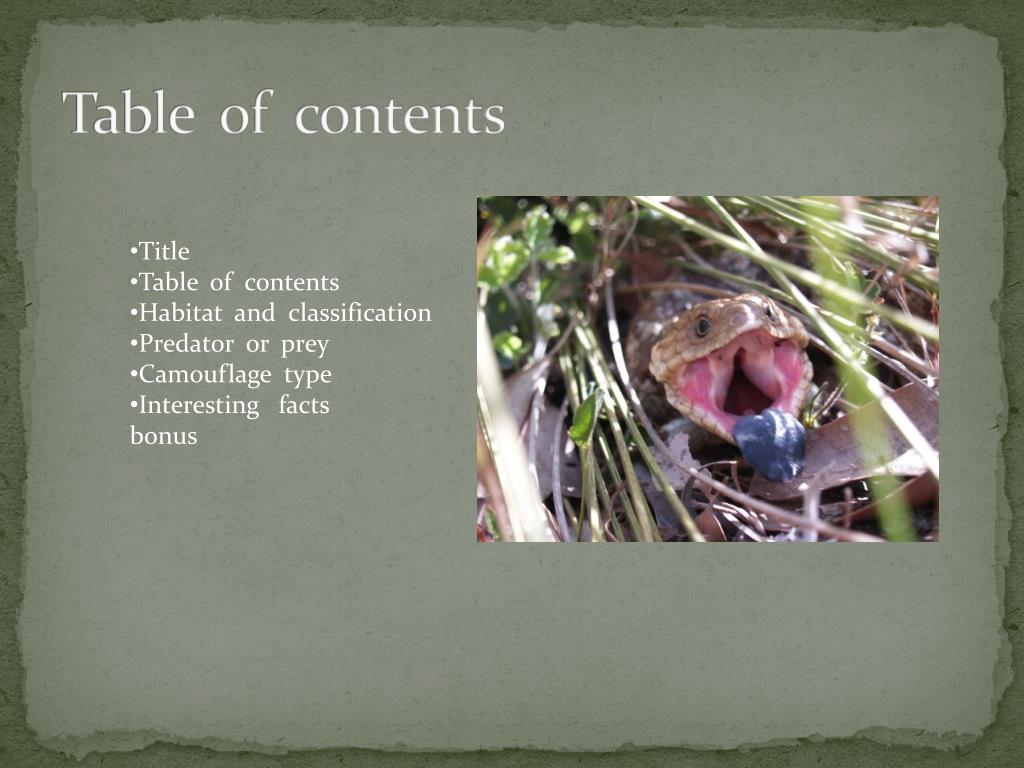 Table of contents

• Title
• Table of contents
• Habitat and classification
• Predator or prey
• Camouflage type
• Interesting facts
bonus